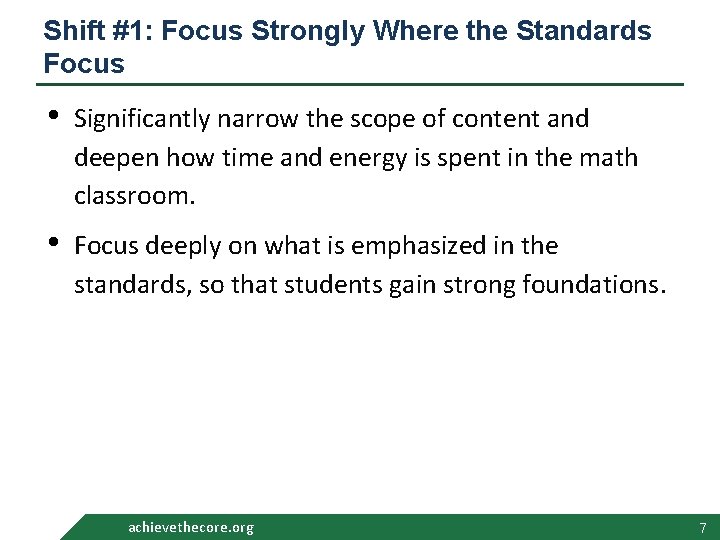 Shift #1: Focus Strongly Where the Standards Focus

• Significantly narrow the scope of content and deepen how time and energy is spent in the math classroom.

• Focus deeply on what is emphasized in the standards, so that students gain strong foundations.

achievethecore.org

7